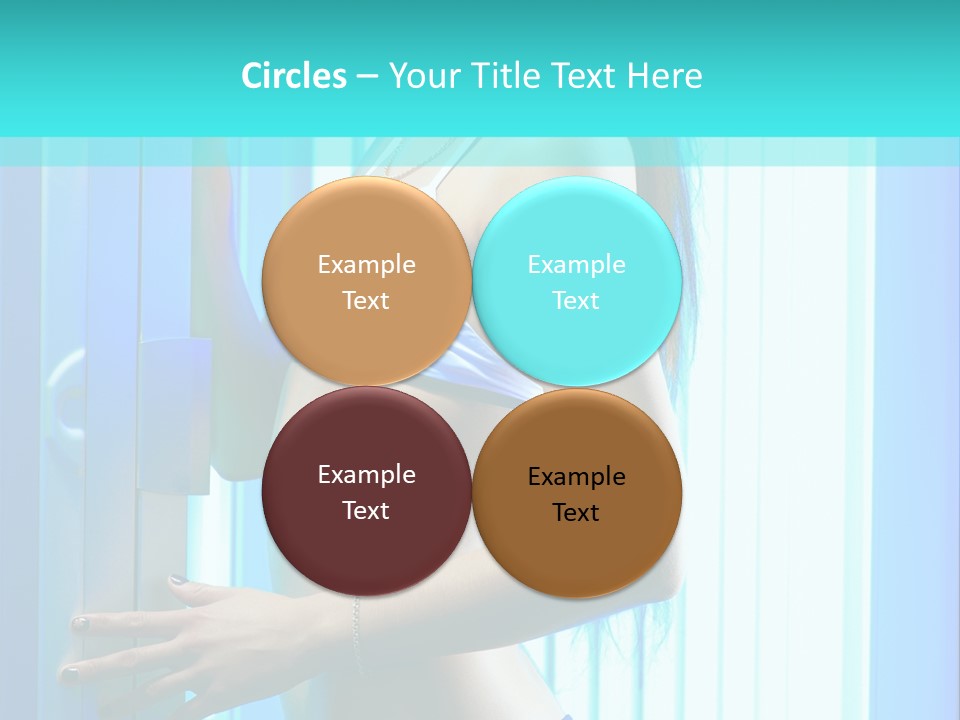 Circles – Your Title Text Here

Example Text

Example Text

Example Text

Example Text